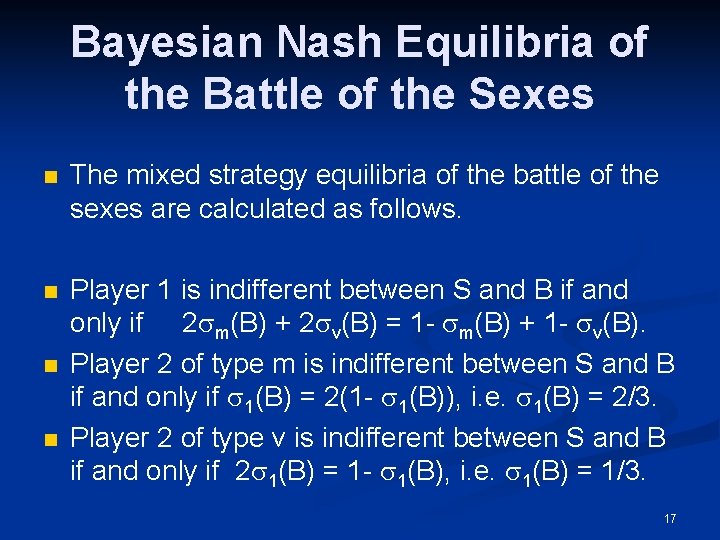 Bayesian Nash Equilibria of the Battle of the Sexes

The mixed strategy equilibria of the battle of the sexes are calculated as follows.

Player 1 is indifferent between S and B if and only if $2\sigma_m(B) + 2\sigma_v(B) = 1- \sigma_m(B) + 1- \sigma_v(B)$.

Player 2 of type m is indifferent between S and B if and only if $\sigma_1(B) = 2(1- \sigma_1(B))$, i.e. $\sigma_1(B) = 2/3$.

Player 2 of type v is indifferent between S and B if and only if $2\sigma_1(B) = 1- \sigma_1(B)$, i.e. $\sigma_1(B) = 1/3$.

17